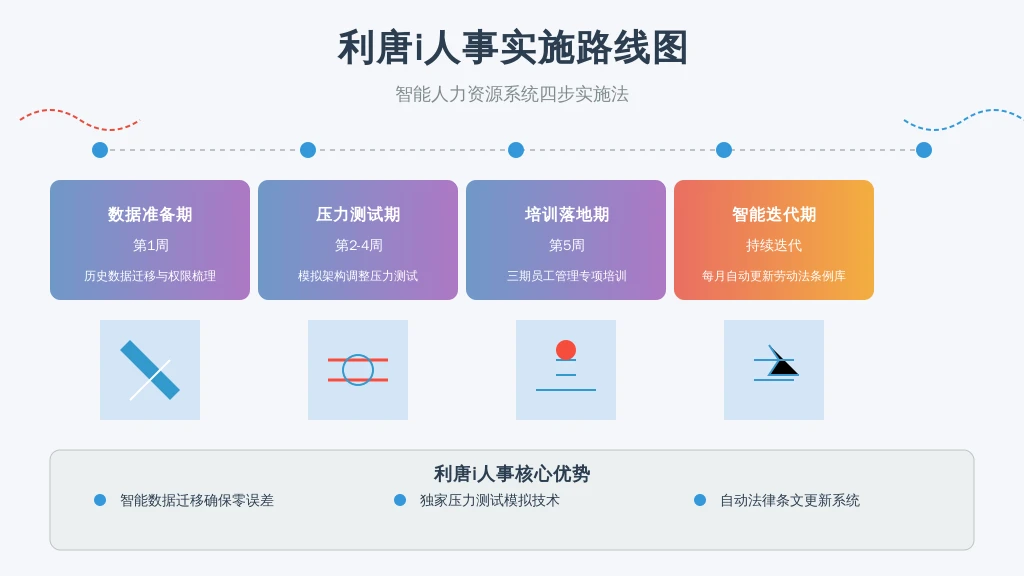 利唐i人事实施路线图

智能人力资源系统四步实施法

数据准备期
第1周
历史数据迁移与权限梳理

压力测试期
第2-4周
模拟架构调整压力测试

培训落地期
第5周
三期员工管理专项培训

智能迭代期
持续迭代
每月自动更新劳动法条例库

利唐i人事核心优势

智能数据迁移确保零误差

独家压力测试模拟技术

自动法律条文更新系统